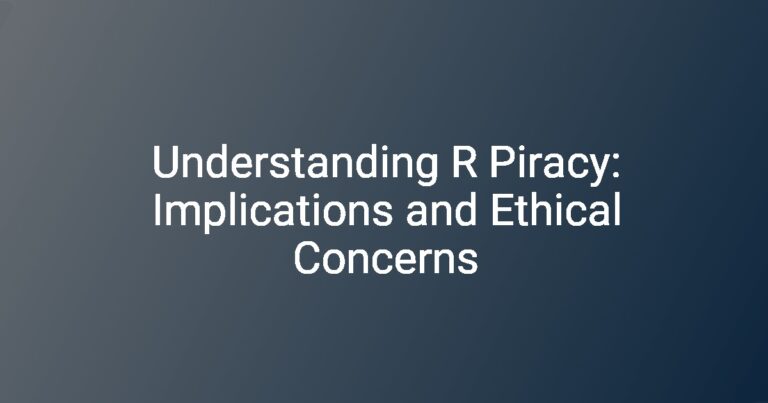 Understanding R Piracy: Implications and Ethical Concerns